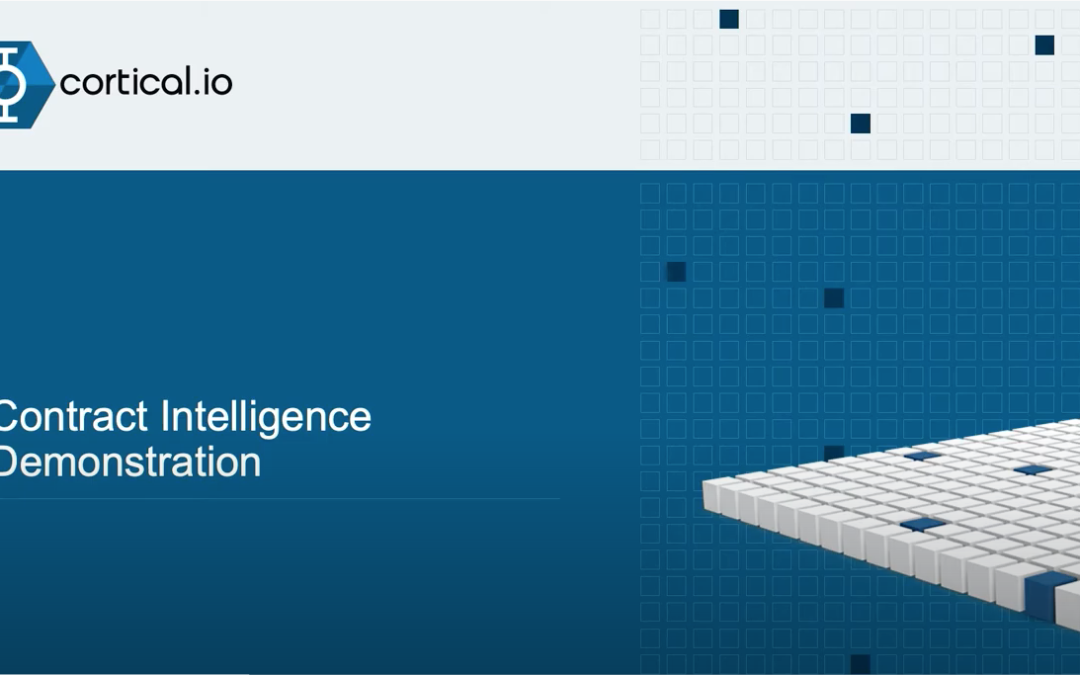 cortical.io

Contract Intelligence Demonstration